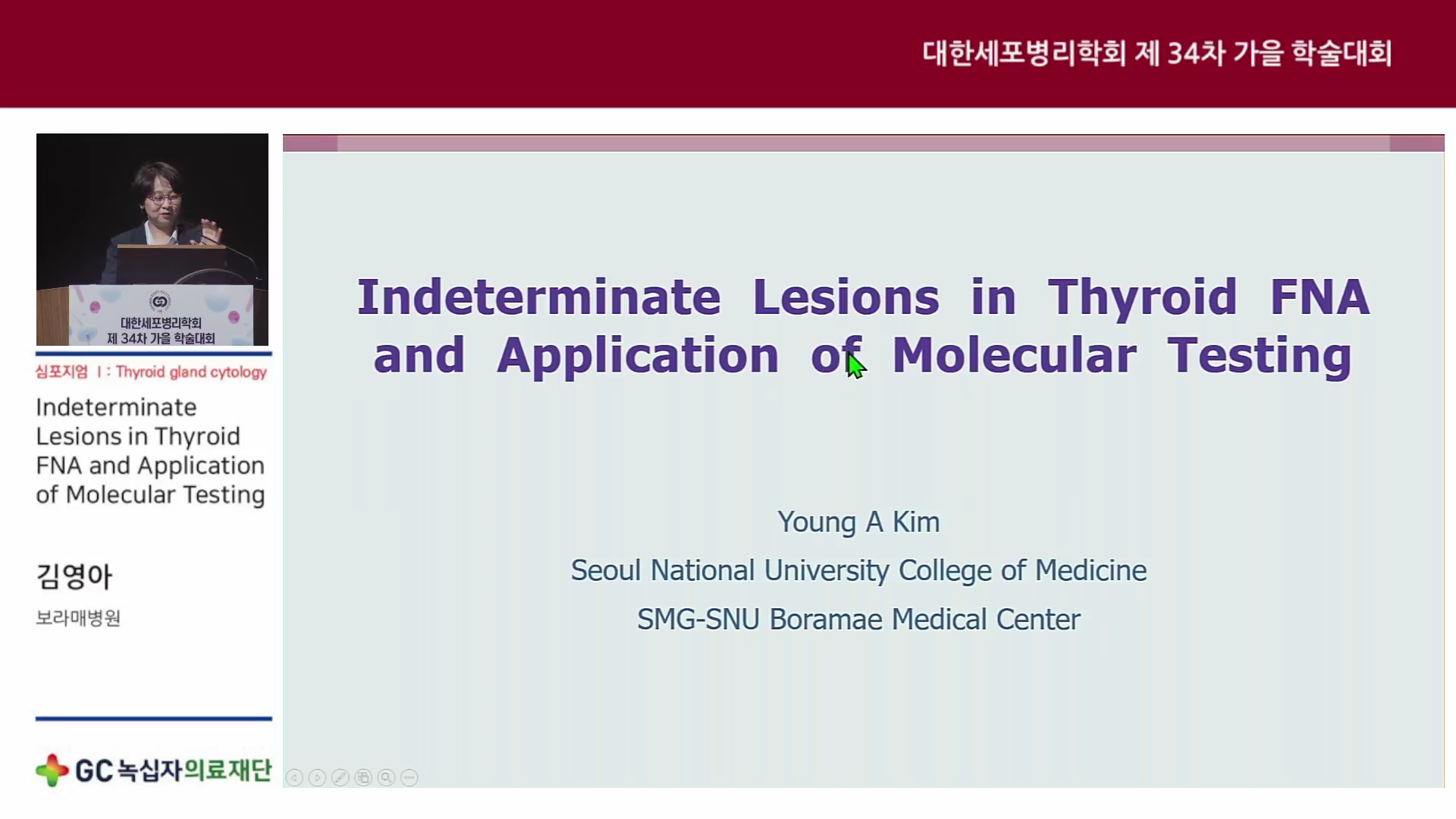 대한세포병리학회 제 34차 가을 학술대회

대한세포병리학회
제 34차 가을 학술대회

심포지엄 I : Thyroid gland cytology

Indeterminate Lesions in Thyroid FNA and Application of Molecular Testing

김영아

보라매병원

GC 녹십자의료재단

Indeterminate Lesions in Thyroid FNA and Application of Molecular Testing

Young A Kim

Seoul National University College of Medicine

SMG-SNU Boramae Medical Center